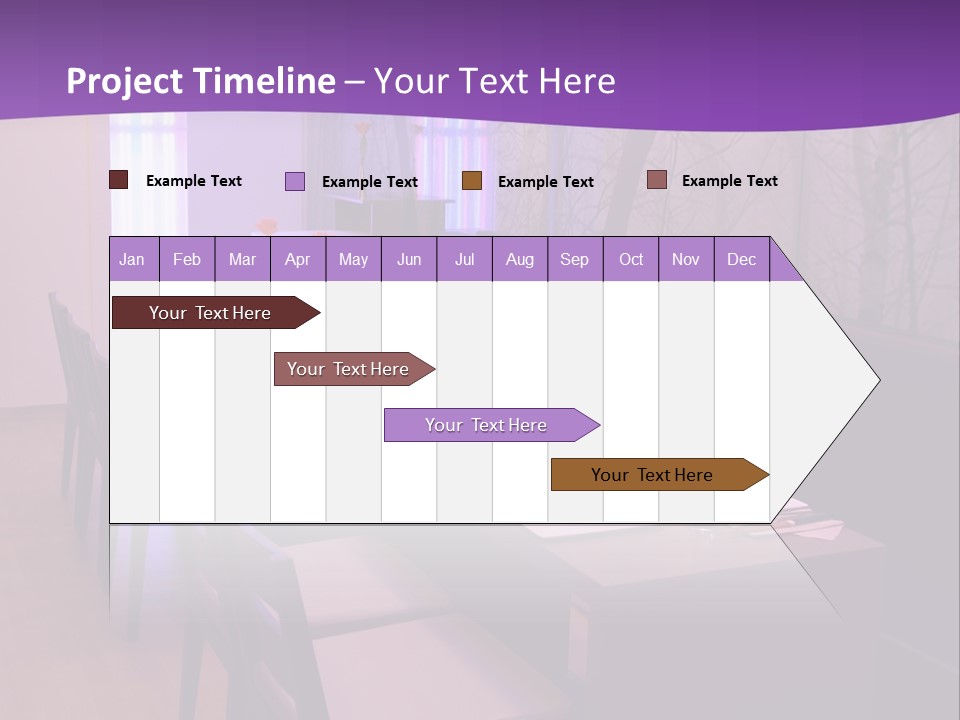 Project Timeline – Your Text Here

Example Text Example Text Example Text Example Text

| Jan | Feb | Mar | Apr | May | Jun | Jul | Aug | Sep | Oct | Nov | Dec |
|---|---|---|---|---|---|---|---|---|---|---|---|

Your Text Here

Your Text Here

Your Text Here

Your Text Here